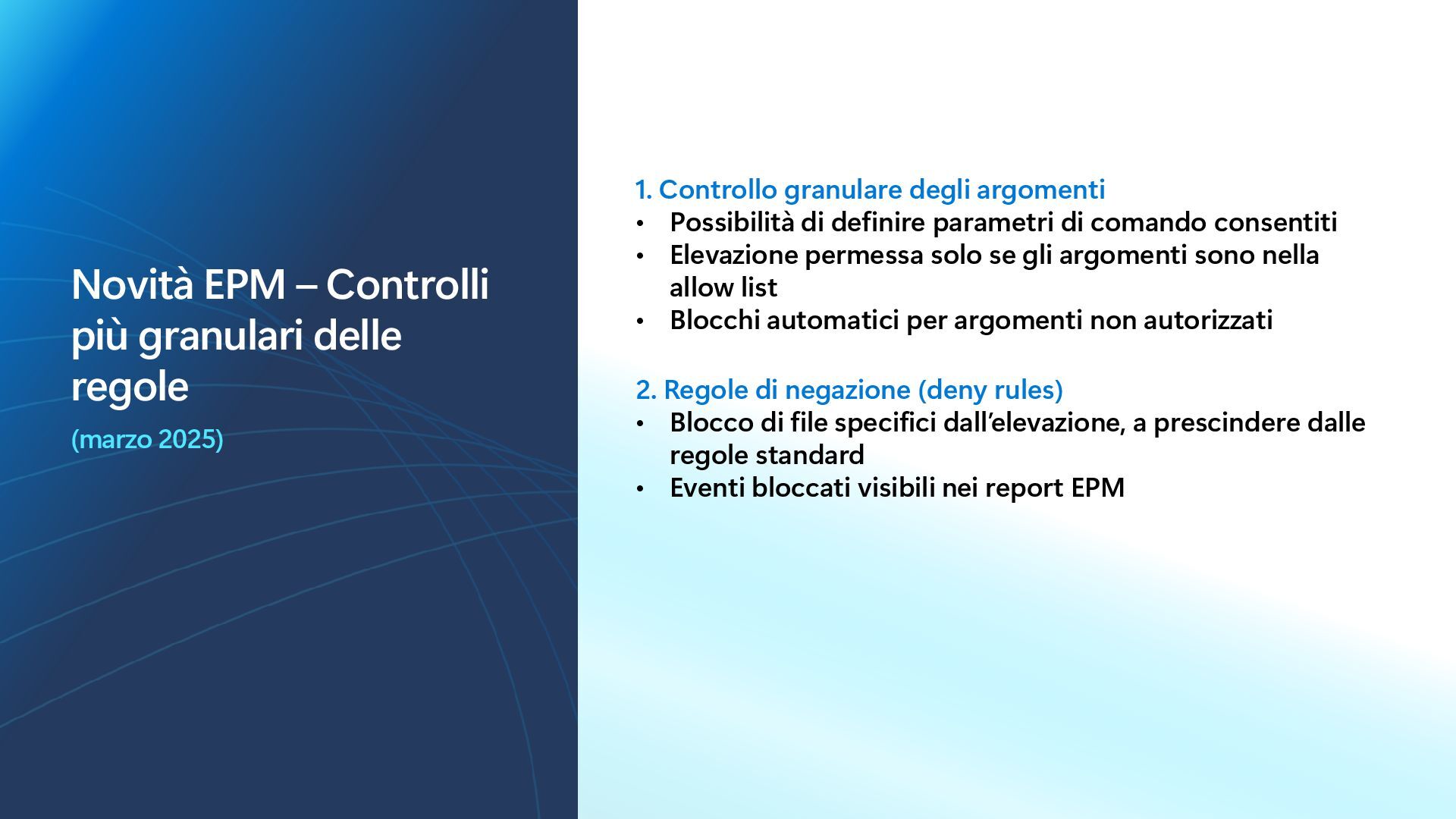 Novità EPM – Controlli più granulari delle regole

(marzo 2025)

1. Controllo granulare degli argomenti
• Possibilità di definire parametri di comando consentiti
• Elevazione permessa solo se gli argomenti sono nella allow list
• Blocchi automatici per argomenti non autorizzati

2. Regole di negazione (deny rules)
• Blocco di file specifici dall'elevazione, a prescindere dalle regole standard
• Eventi bloccati visibili nei report EPM